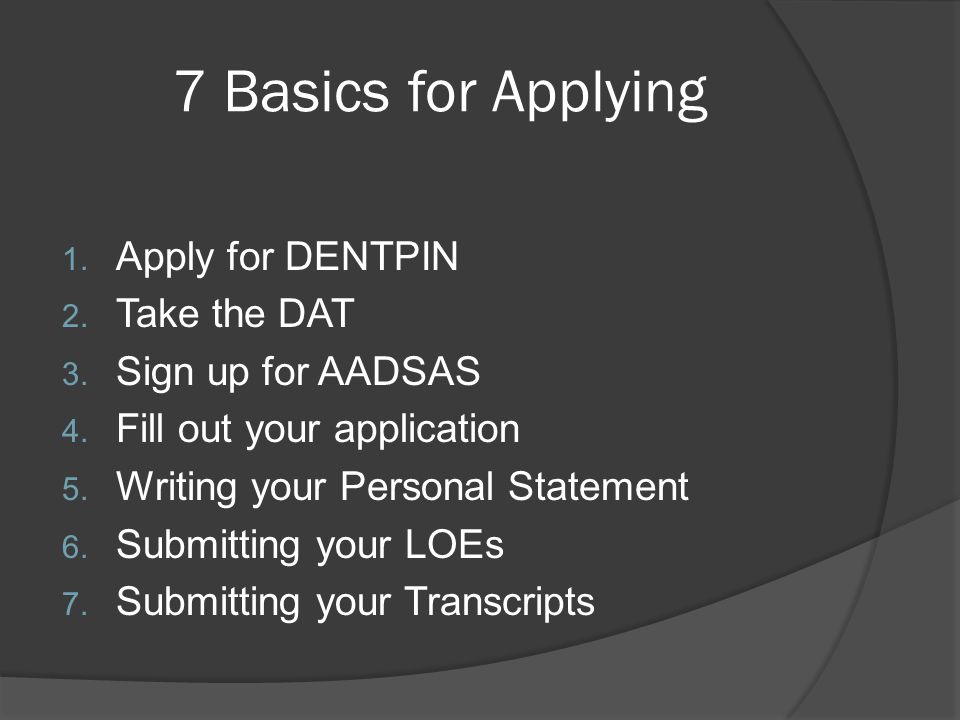 7 Basics for Applying

1. Apply for DENTPIN
2. Take the DAT
3. Sign up for AADSAS
4. Fill out your application
5. Writing your Personal Statement
6. Submitting your LOEs
7. Submitting your Transcripts